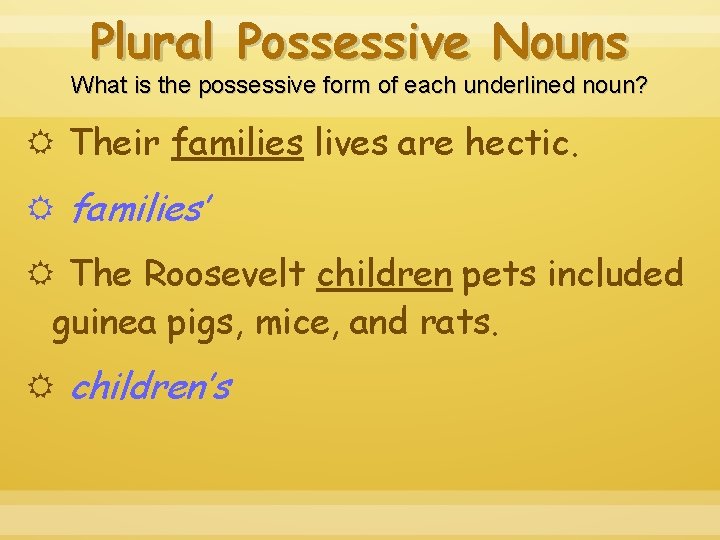 Plural Possessive Nouns

What is the possessive form of each underlined noun?

Their families lives are hectic.

families'

The Roosevelt children pets included guinea pigs, mice, and rats.

children's